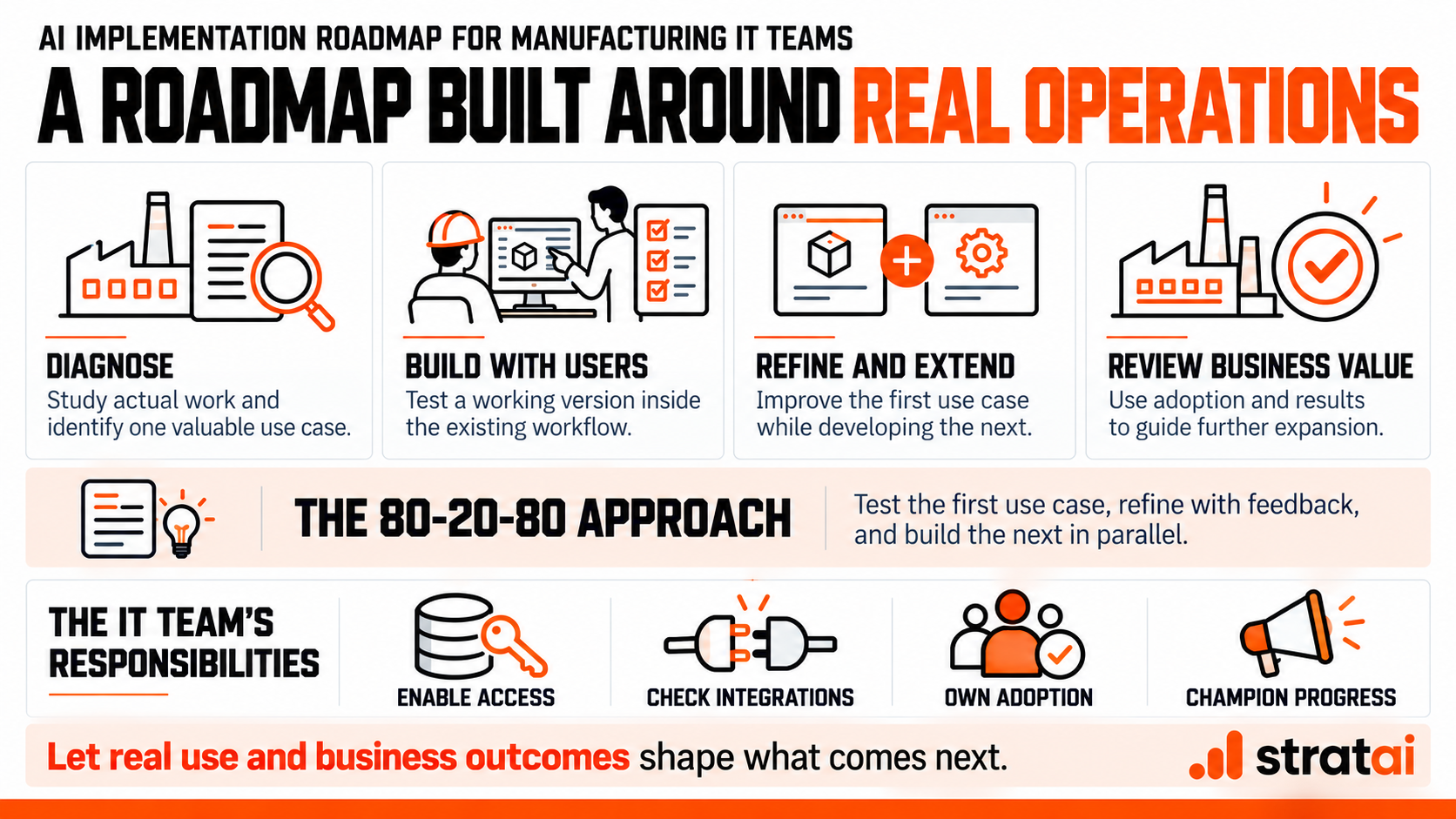 AI IMPLEMENTATION ROADMAP FOR MANUFACTURING IT TEAMS

A ROADMAP BUILT AROUND REAL OPERATIONS

DIAGNOSE
Study actual work and identify one valuable use case.

BUILD WITH USERS
Test a working version inside the existing workflow.

REFINE AND EXTEND
Improve the first use case while developing the next.

REVIEW BUSINESS VALUE
Use adoption and results to guide further expansion.

THE 80-20-80 APPROACH
Test the first use case, refine with feedback, and build the next in parallel.

THE IT TEAM'S RESPONSIBILITIES

ENABLE ACCESS

CHECK INTEGRATIONS

OWN ADOPTION

CHAMPION PROGRESS

Let real use and business outcomes shape what comes next.

stratai